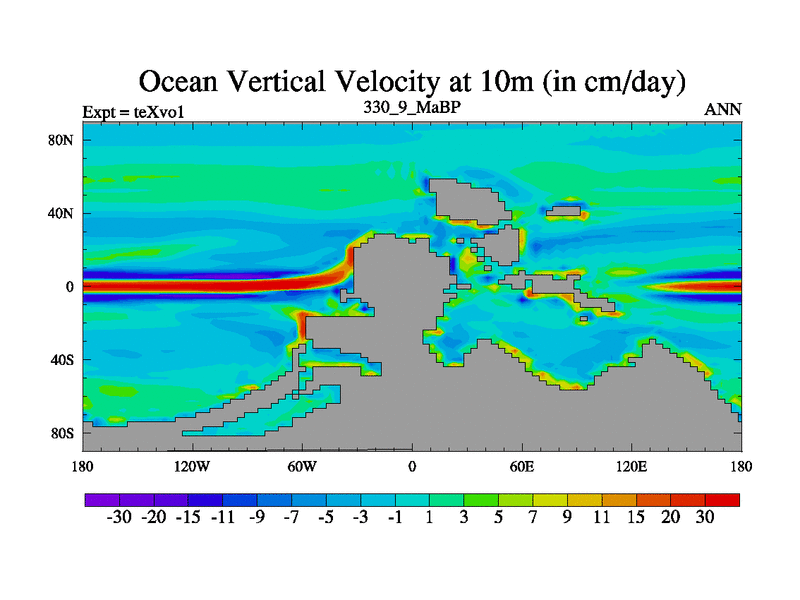 Ocean Vertical Velocity at 10m (in cm/day)

Expt = teXvo1

330_9_MaBP

ANN

80N
40N
0
40S
80S

180
120W
60W
0
60E
120E
180

-30 -20 -15 -11 -9 -7 -5 -3 -1 1 3 5 7 9 11 15 20 30